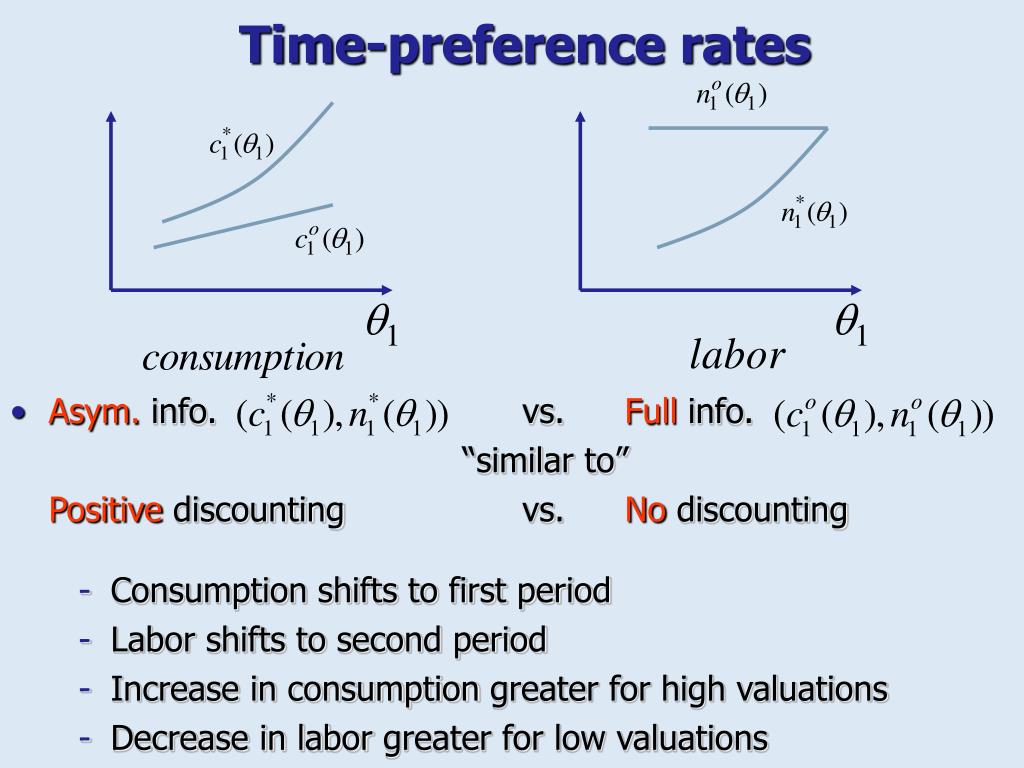 Time-preference rates

$c_1^*(\theta_1)$

$c_1^o(\theta_1)$

$\theta_1$

consumption

$n_1^o(\theta_1)$

$n_1^*(\theta_1)$

$\theta_1$

labor

• Asym. info. $(c_1^*(\theta_1), n_1^*(\theta_1))$ vs. Full info. $(c_1^o(\theta_1), n_1^o(\theta_1))$

"similar to"

Positive discounting vs. No discounting

- Consumption shifts to first period
- Labor shifts to second period
- Increase in consumption greater for high valuations
- Decrease in labor greater for low valuations